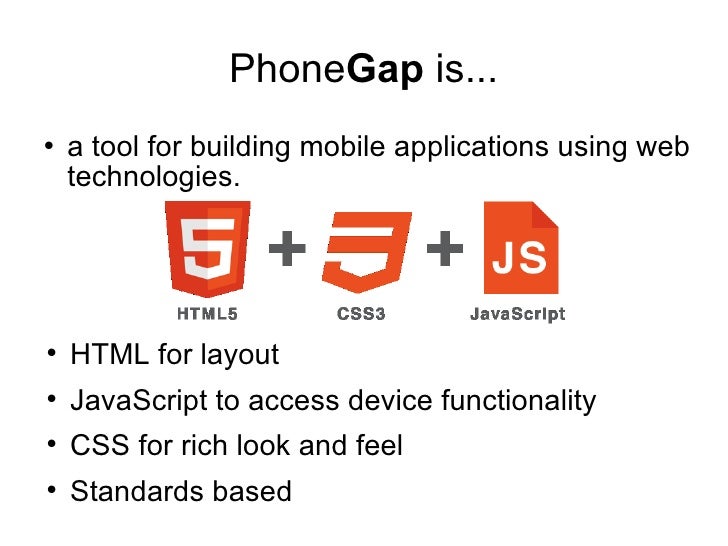 PhoneGap is...

• a tool for building mobile applications using web technologies.

5 + 3 + JS

HTML5 CSS3 JavaScript

• HTML for layout

• JavaScript to access device functionality

• CSS for rich look and feel

• Standards based